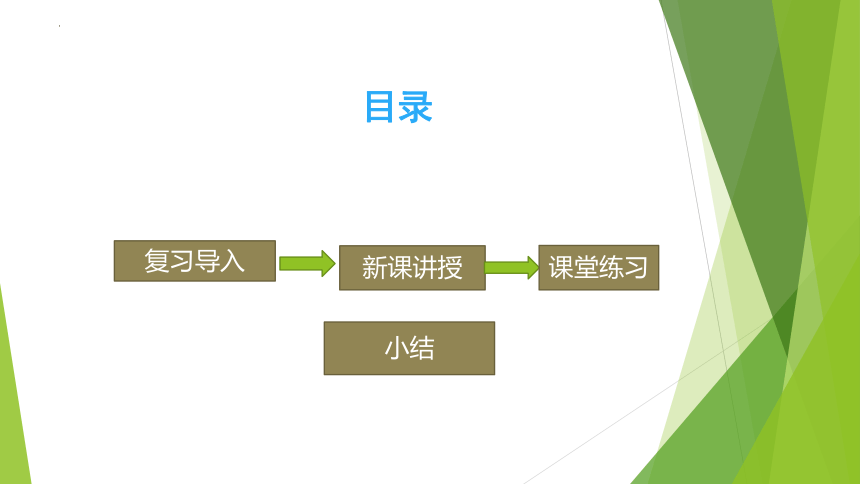 目录

复习导入

新课讲授

课堂练习

小结